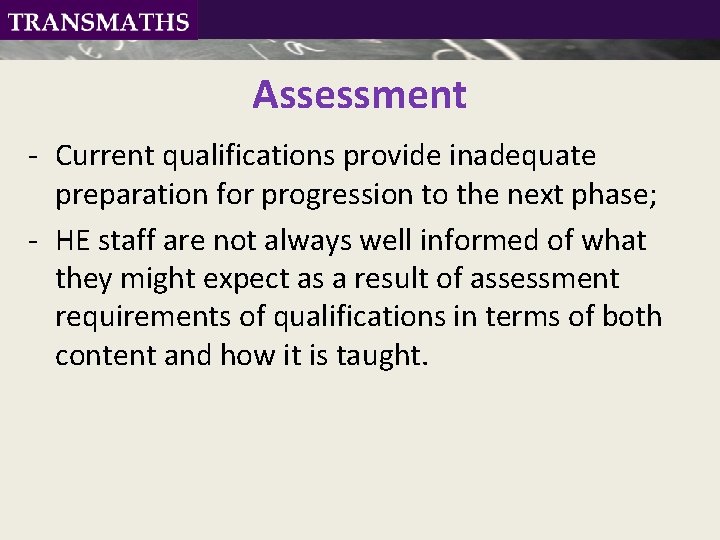 TRANSMATHS

Assessment

- Current qualifications provide inadequate preparation for progression to the next phase;
- HE staff are not always well informed of what they might expect as a result of assessment requirements of qualifications in terms of both content and how it is taught.